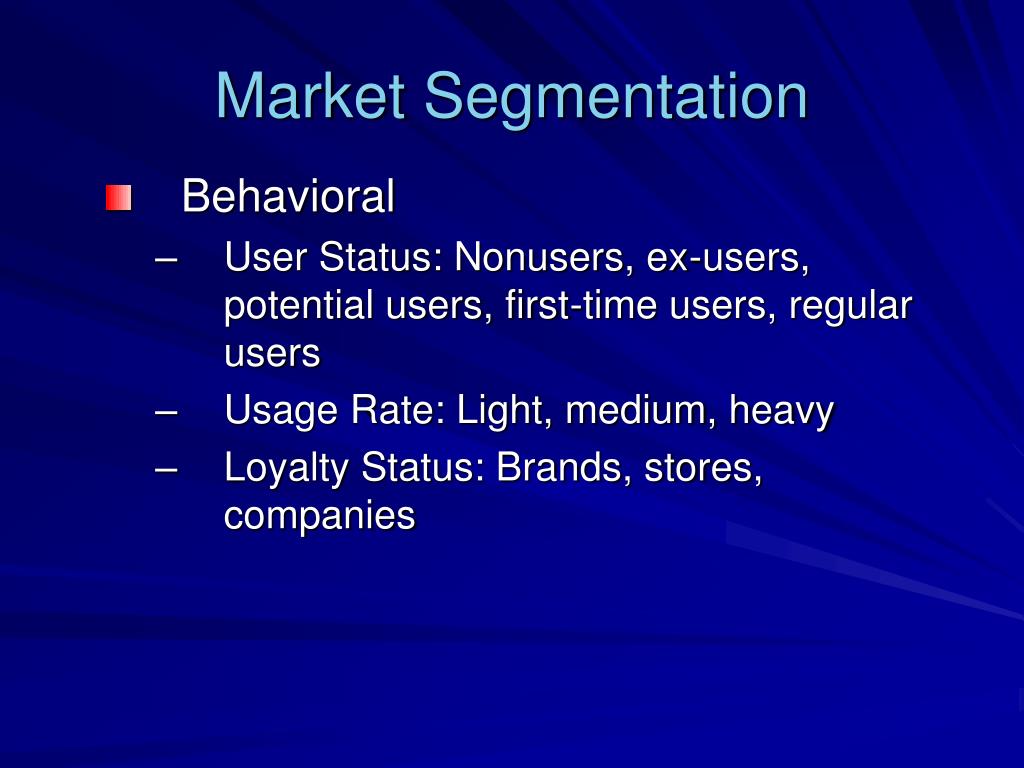 Market Segmentation

Behavioral
– User Status: Nonusers, ex-users, potential users, first-time users, regular users
– Usage Rate: Light, medium, heavy
– Loyalty Status: Brands, stores, companies